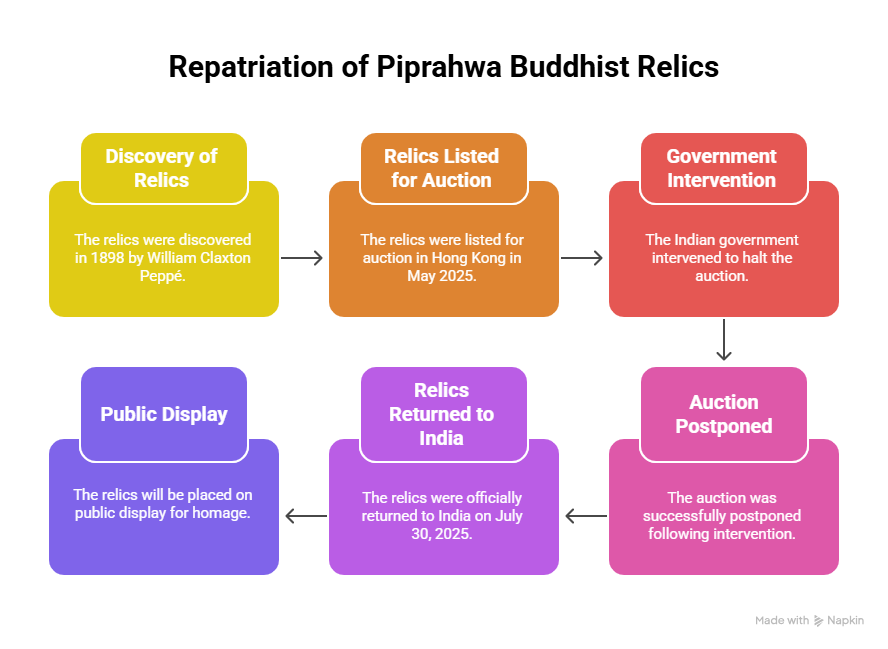 Repatriation of Piprahwa Buddhist Relics

Discovery of Relics

The relics were discovered in 1898 by William Claxton Peppé.

Relics Listed for Auction

The relics were listed for auction in Hong Kong in May 2025.

Government Intervention

The Indian government intervened to halt the auction.

Auction Postponed

The auction was successfully postponed following intervention.

Relics Returned to India

The relics were officially returned to India on July 30, 2025.

Public Display

The relics will be placed on public display for homage.

Made with Napkin